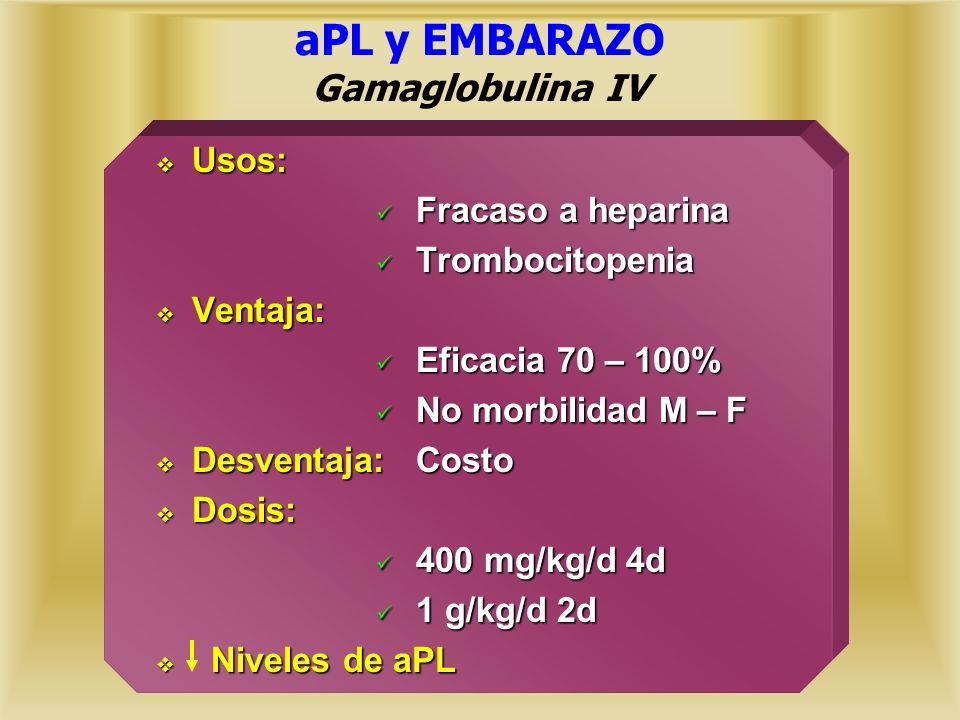 aPL y EMBARAZO
Gamaglobulina IV

❖ Usos:
✓ Fracaso a heparina
✓ Trombocitopenia
❖ Ventaja:
✓ Eficacia 70 – 100%
✓ No morbilidad M – F
❖ Desventaja: Costo
❖ Dosis:
✓ 400 mg/kg/d 4d
✓ 1 g/kg/d 2d
❖ ↓ Niveles de aPL